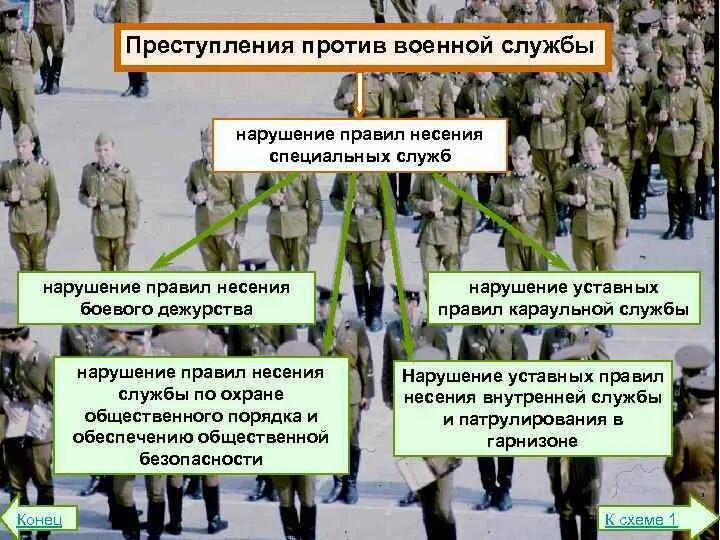 Преступления против военной службы

нарушение правил несения специальных служб

нарушение правил несения боевого дежурства

нарушение уставных правил караульной службы

нарушение правил несения службы по охране общественного порядка и обеспечению общественной безопасности

Нарушение уставных правил несения внутренней службы и патрулирования в гарнизоне

Конец

К схеме 1